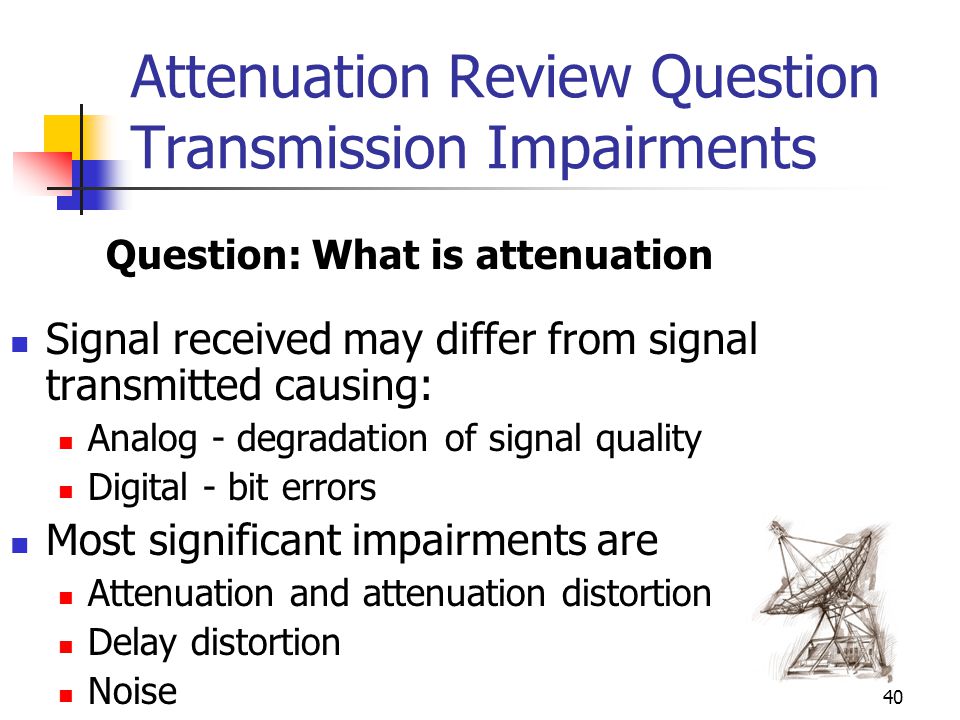 Attenuation Review Question
Transmission Impairments

Question: What is attenuation

- Signal received may differ from signal transmitted causing:
  - Analog - degradation of signal quality
  - Digital - bit errors
- Most significant impairments are
  - Attenuation and attenuation distortion
  - Delay distortion
  - Noise

40